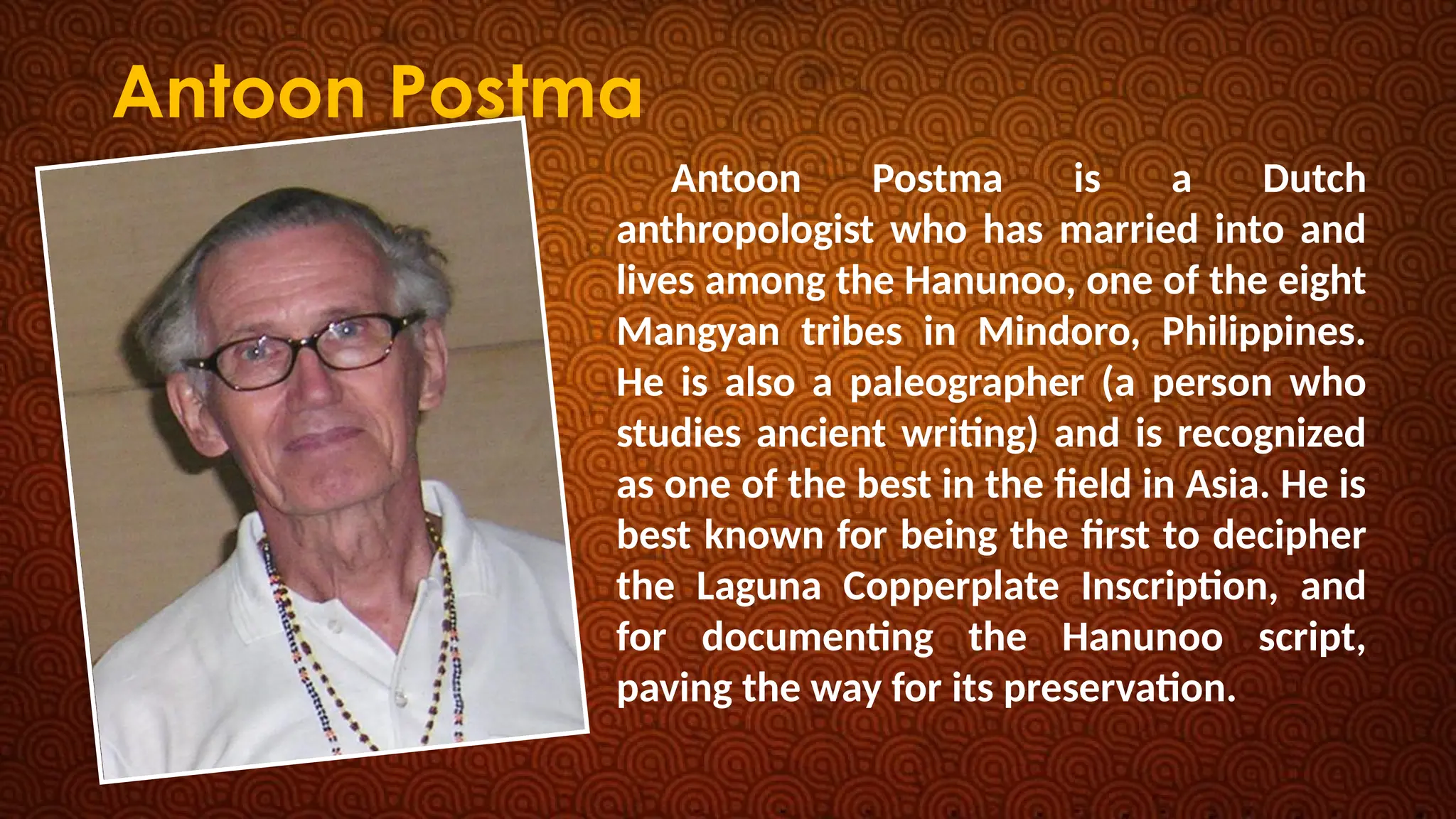 Antoon Postma

Antoon Postma is a Dutch anthropologist who has married into and lives among the Hanunoo, one of the eight Mangyan tribes in Mindoro, Philippines. He is also a paleographer (a person who studies ancient writing) and is recognized as one of the best in the field in Asia. He is best known for being the first to decipher the Laguna Copperplate Inscription, and for documenting the Hanunoo script, paving the way for its preservation.